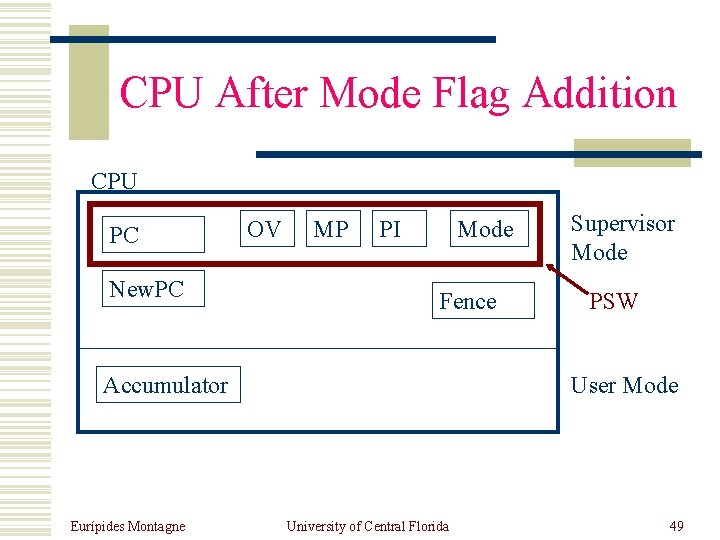 CPU After Mode Flag Addition

CPU

PC

OV

MP

PI

Mode

Supervisor Mode

NewPC

Fence

PSW

Accumulator

User Mode

Eurípides Montagne

University of Central Florida

49